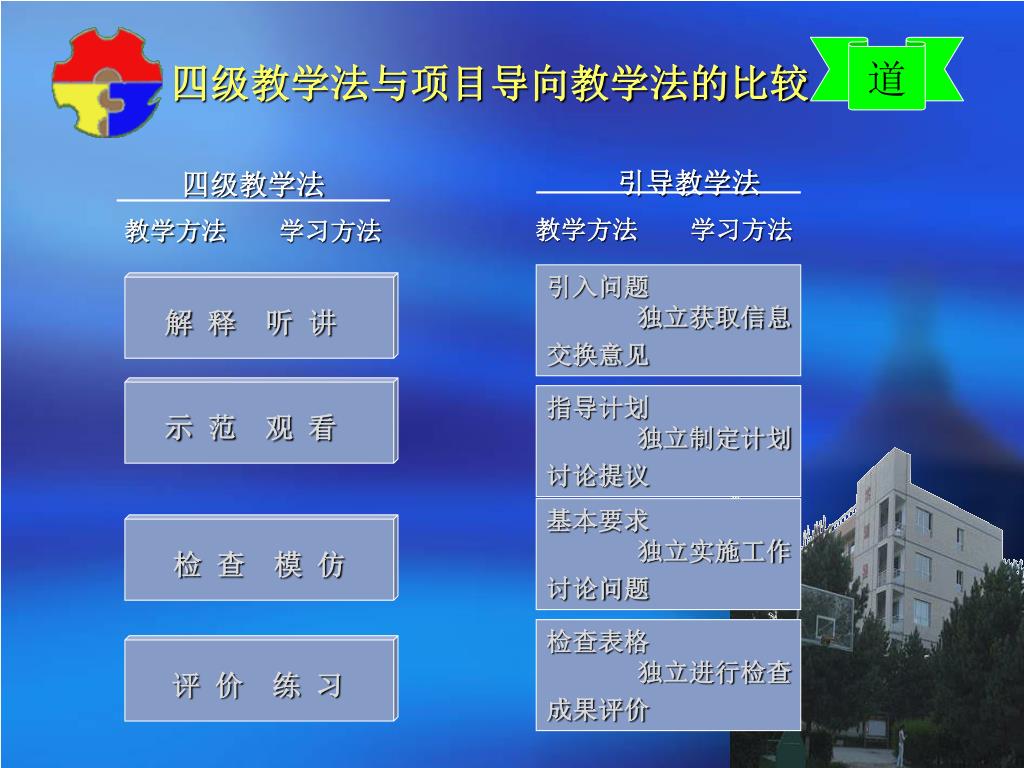 四级教学法与项目导向教学法的比较

道

四级教学法

教学方法 学习方法

解 释 听 讲

示 范 观 看

检 查 模 仿

评 价 练 习

引导教学法

教学方法 学习方法

引入问题
独立获取信息
交换意见

指导计划
独立制定计划
讨论提议

基本要求
独立实施工作
讨论问题

检查表格
独立进行检查
成果评价